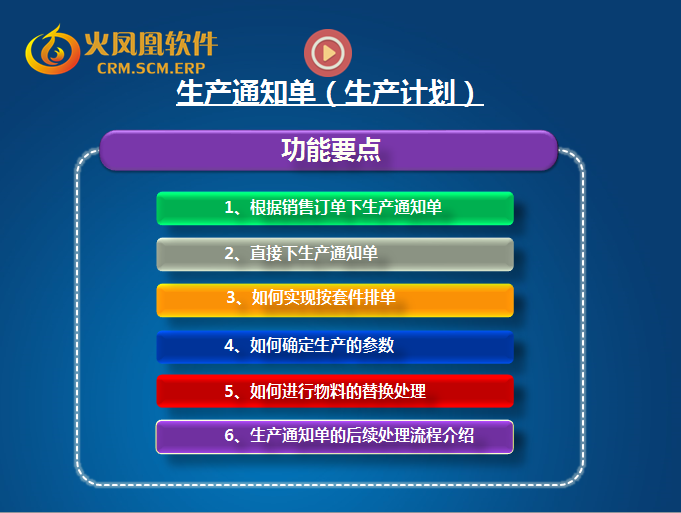 火凤凰软件
CRM.SCM.ERP

生产通知单（生产计划）

功能要点

1、根据销售订单下生产通知单

2、直接下生产通知单

3、如何实现按套件排单

4、如何确定生产的参数

5、如何进行物料的替换处理

6、生产通知单的后续处理流程介绍